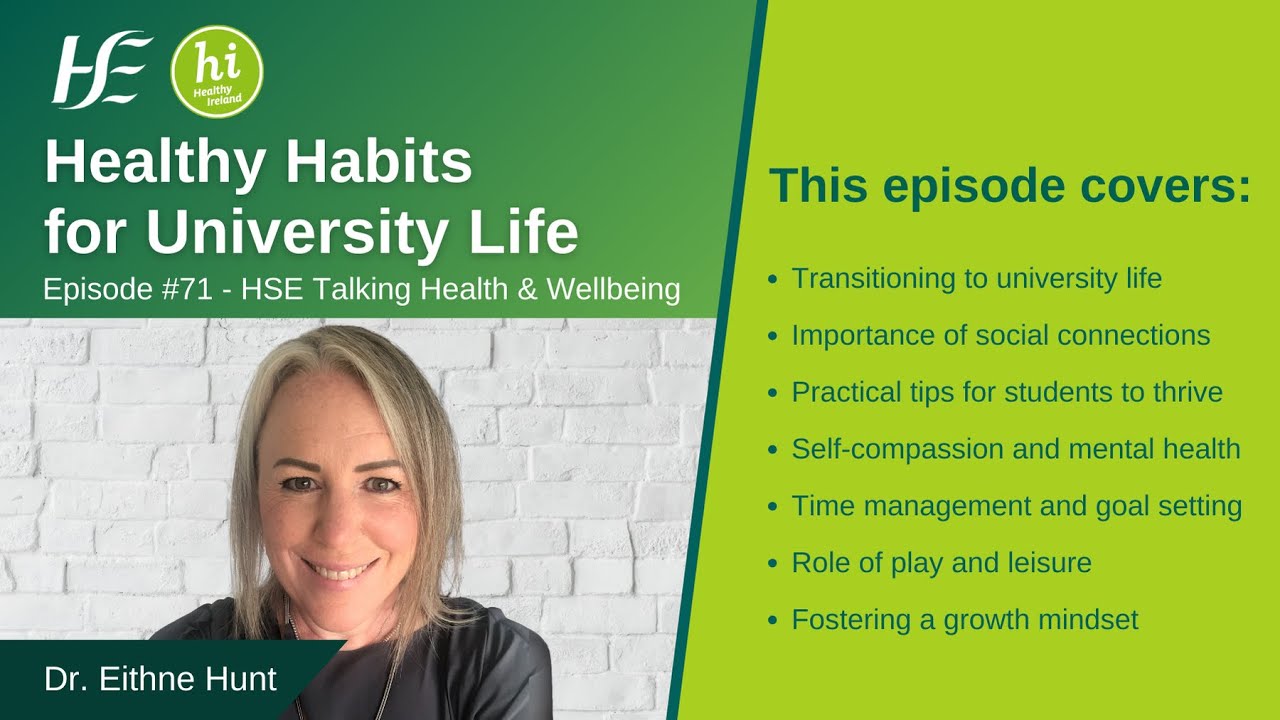 HSE

hi
Healthy Ireland

Healthy Habits for University Life

Episode #71 - HSE Talking Health & Wellbeing

Dr. Eithne Hunt

This episode covers:

- Transitioning to university life
- Importance of social connections
- Practical tips for students to thrive
- Self-compassion and mental health
- Time management and goal setting
- Role of play and leisure
- Fostering a growth mindset